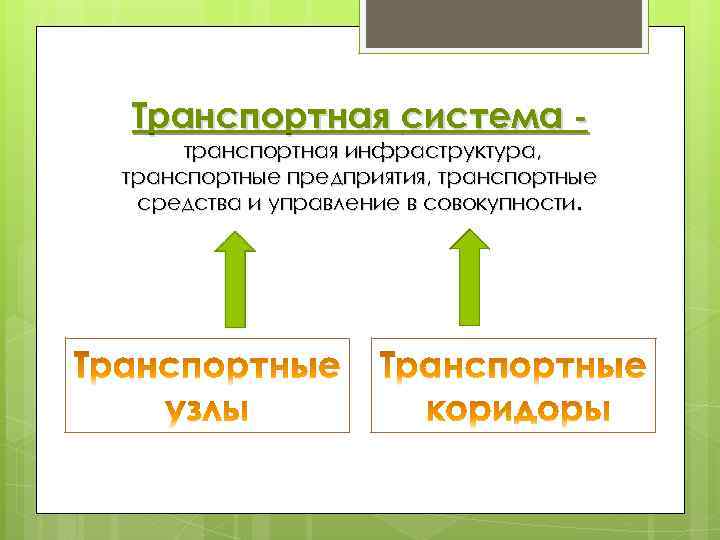 Транспортная система -
транспортная инфраструктура, транспортные предприятия, транспортные средства и управление в совокупности.

Транспортные узлы

Транспортные коридоры